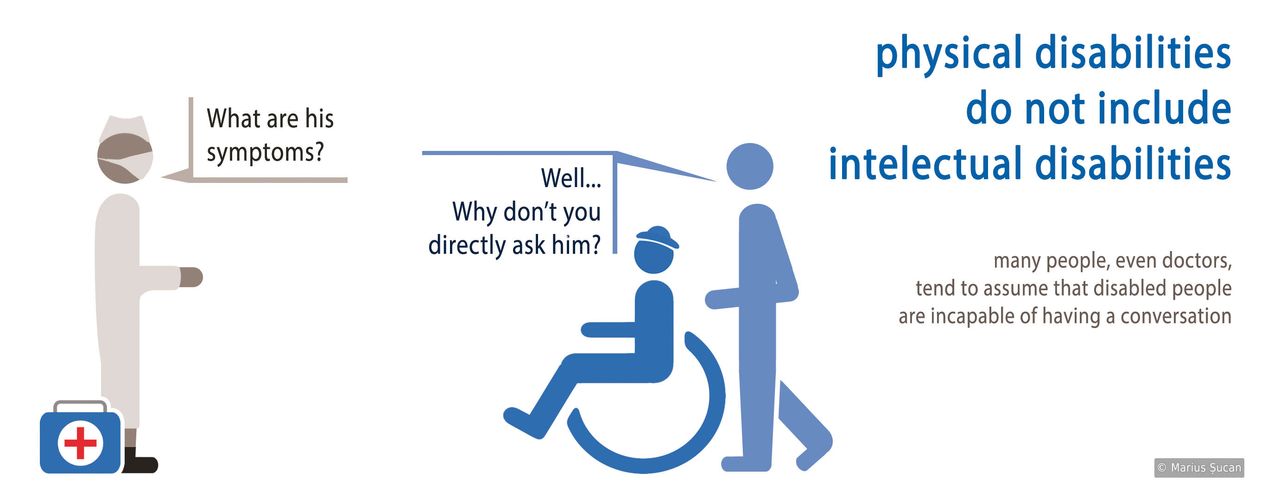 What are his symptoms?

Well...
Why don't you directly ask him?

physical disabilities do not include intelectual disabilities

many people, even doctors, tend to assume that disabled people are incapable of having a conversation

© Marius Șucan